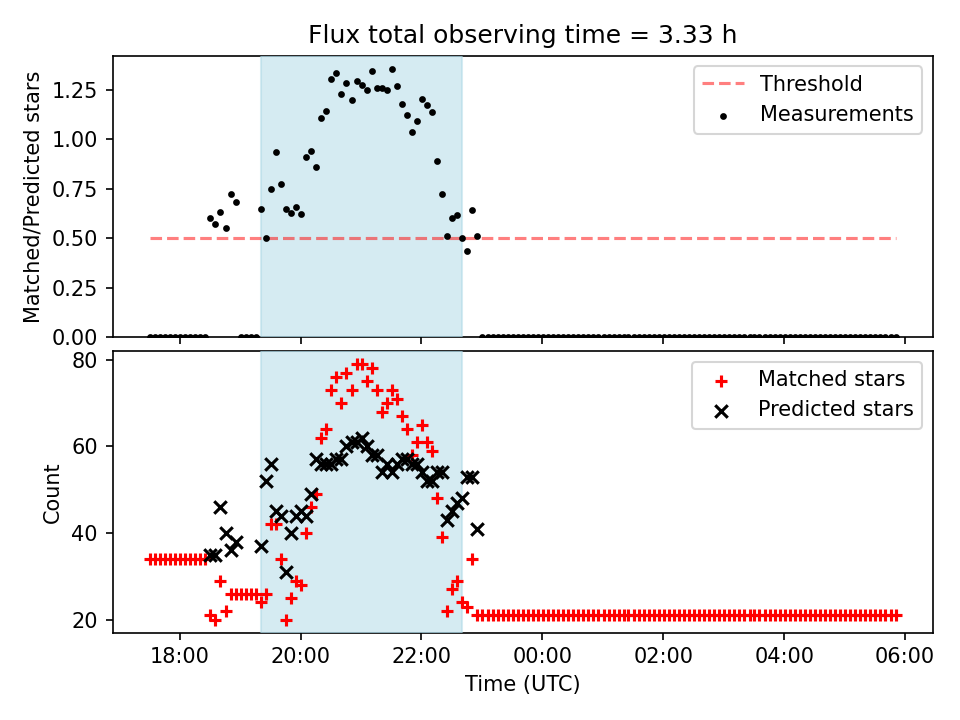 Flux total observing time = 3.33 h

Matched/Predicted stars

1.25
1.00
0.75
0.50
0.25
0.00

Threshold
Measurements

Count

80
60
40
20

Matched stars
Predicted stars

18:00
20:00
22:00
00:00
02:00
04:00
06:00

Time (UTC)